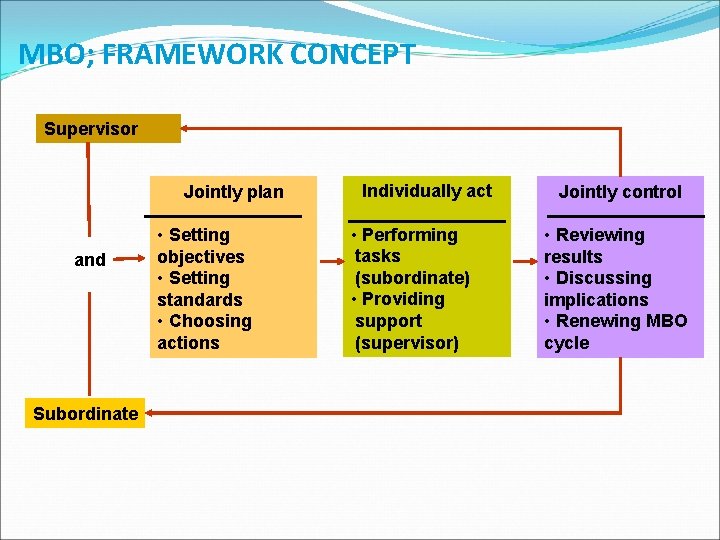 MBO; FRAMEWORK CONCEPT

Supervisor

and

Subordinate

Jointly plan

• Setting objectives
• Setting standards
• Choosing actions

Individually act

• Performing tasks (subordinate)
• Providing support (supervisor)

Jointly control

• Reviewing results
• Discussing implications
• Renewing MBO cycle